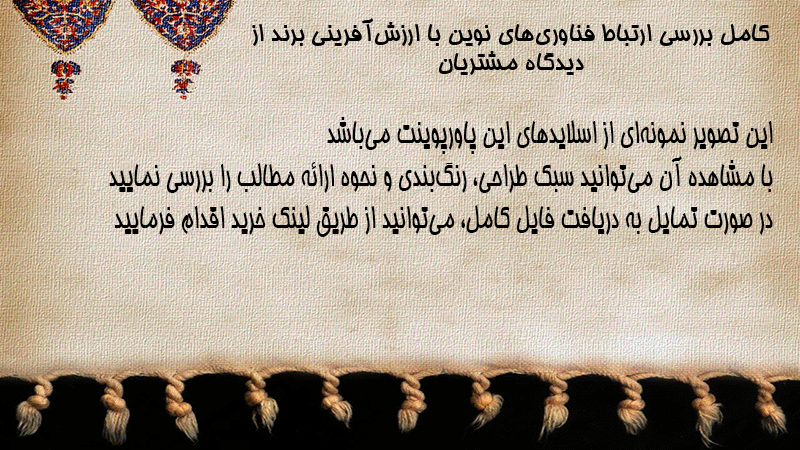 کامل بررسی ارتباط فناوری‌های نوین با ارزش‌آفرینی برند از دیدگاه مشتریان

این تصویر نمونه‌ای از اسلایدهای این پاورپوینت می‌باشد
با مشاهده آن می‌توانید سبک طراحی، رنگ‌بندی و نحوه ارائه مطالب را بررسی نمایید
در صورت تمایل به دریافت فایل کامل، می‌توانید از طریق لینک خرید اقدام فرمایید